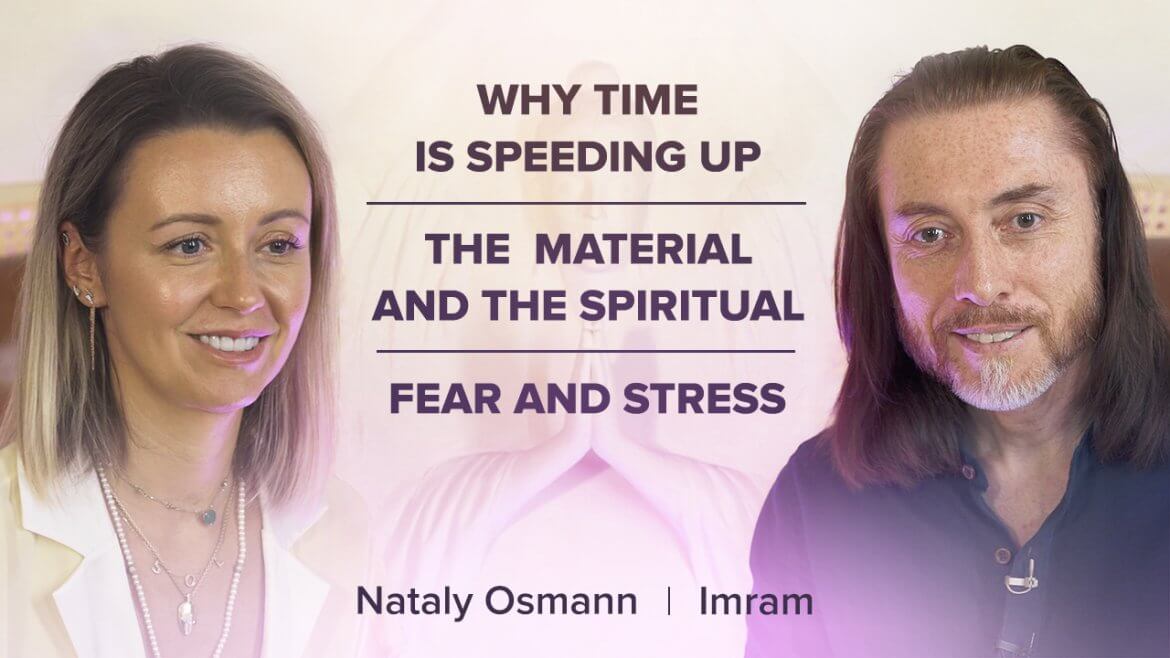 WHY TIME
IS SPEEDING UP

THE MATERIAL
AND THE SPIRITUAL

FEAR AND STRESS

Nataly Osmann | Imram